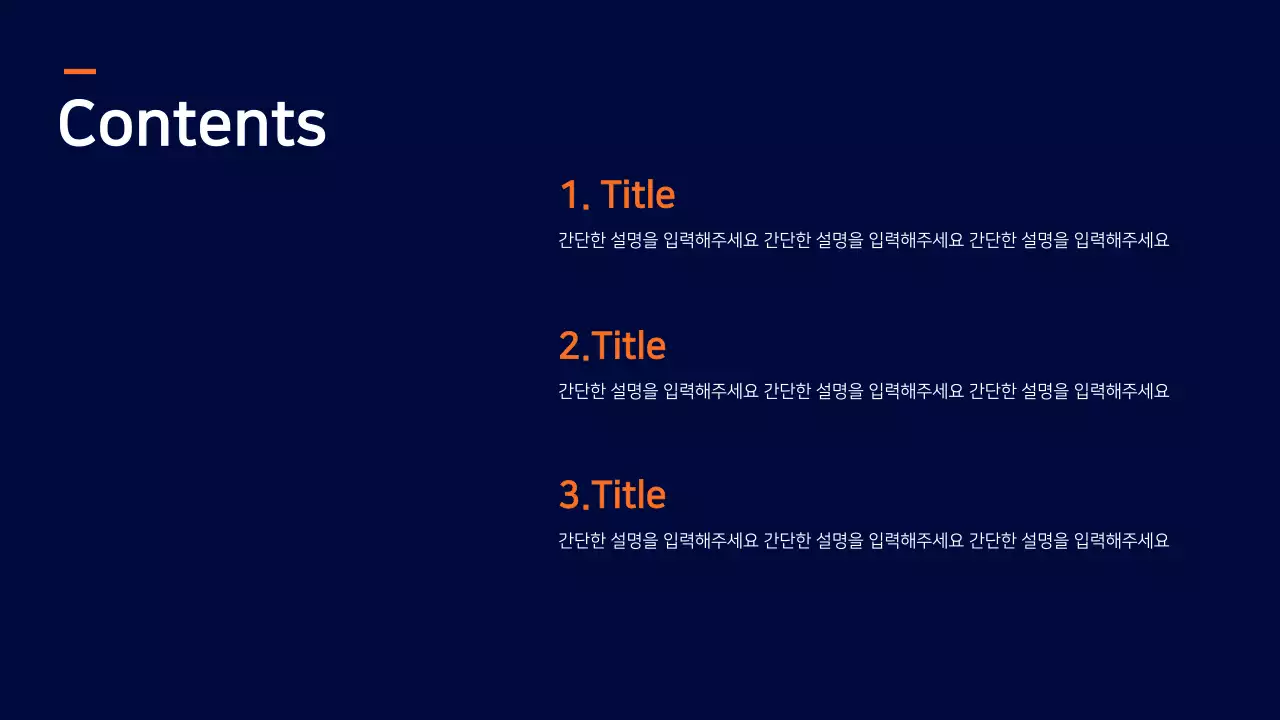 Contents

1. Title
간단한 설명을 입력해주세요 간단한 설명을 입력해주세요 간단한 설명을 입력해주세요

2.Title
간단한 설명을 입력해주세요 간단한 설명을 입력해주세요 간단한 설명을 입력해주세요

3.Title
간단한 설명을 입력해주세요 간단한 설명을 입력해주세요 간단한 설명을 입력해주세요